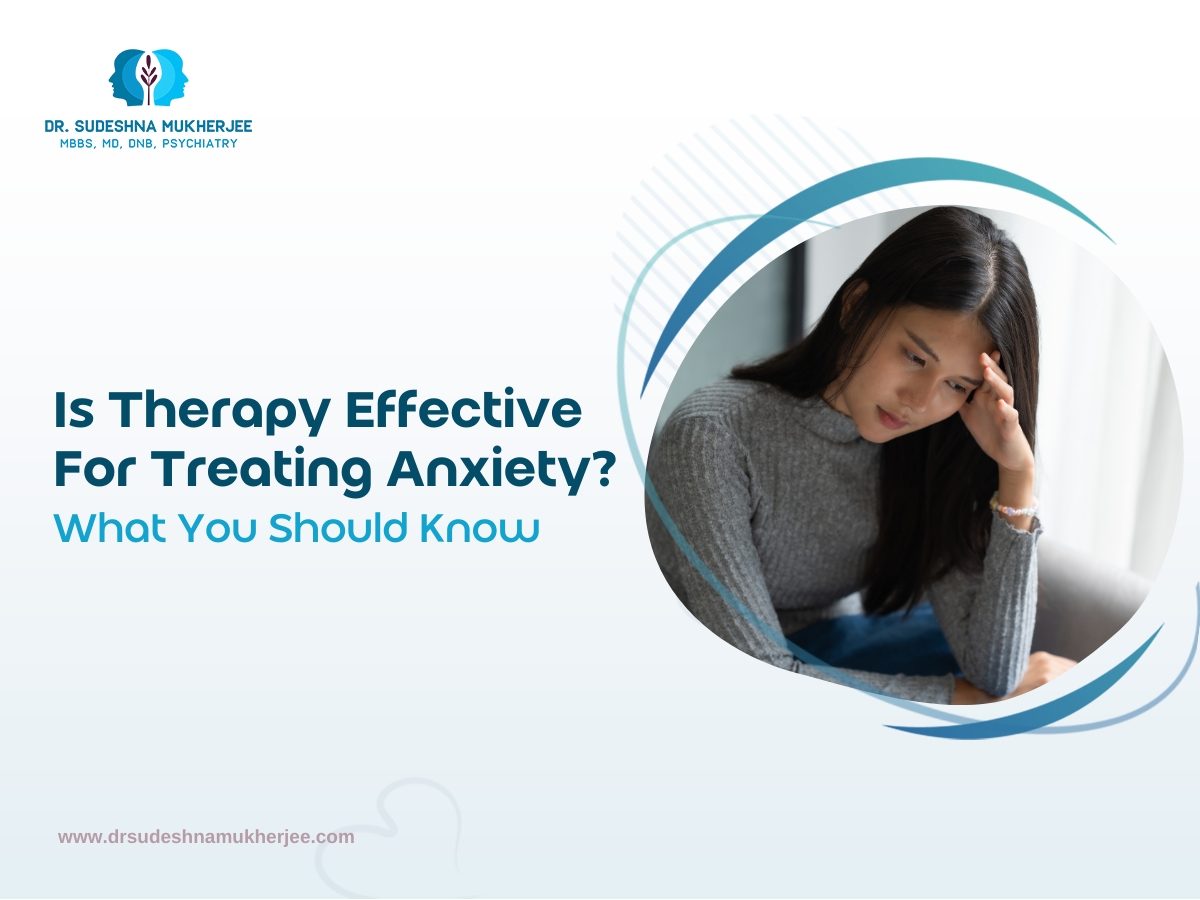 DR. SUDESHNA MUKHERJEE
MBBS, MD, DNB, PSYCHIATRY

Is Therapy Effective For Treating Anxiety?
What You Should Know

www.drsudeshnamukherjee.com